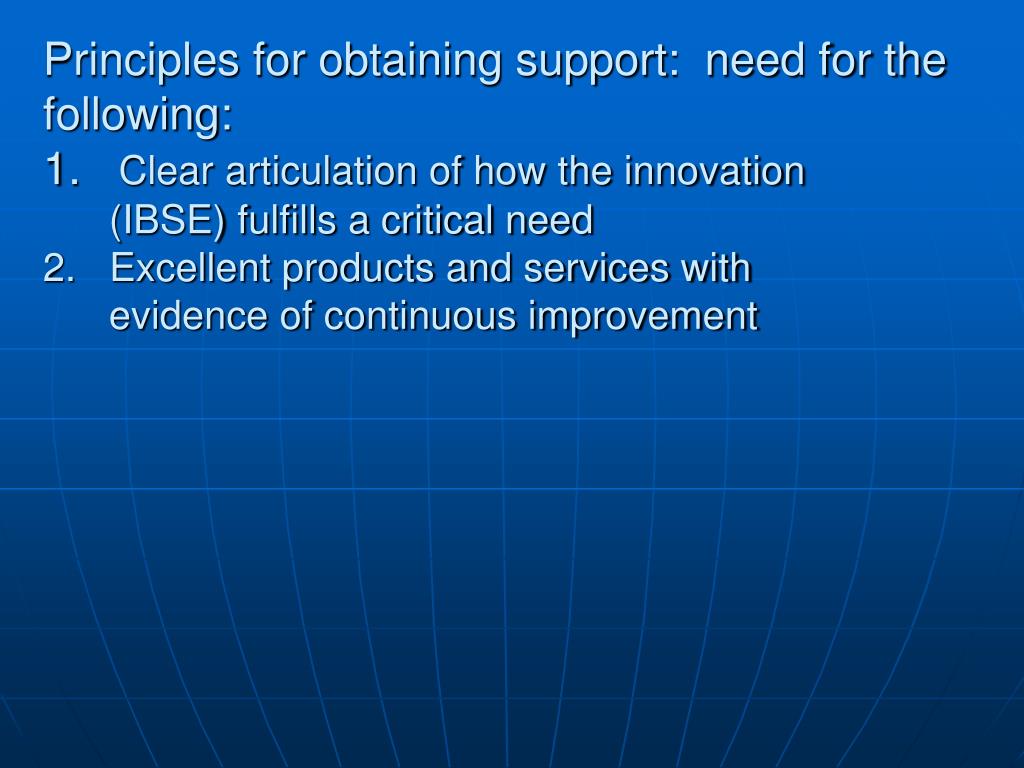 Principles for obtaining support:  need for the following:
1.  Clear articulation of how the innovation (IBSE) fulfills a critical need
2.  Excellent products and services with evidence of continuous improvement